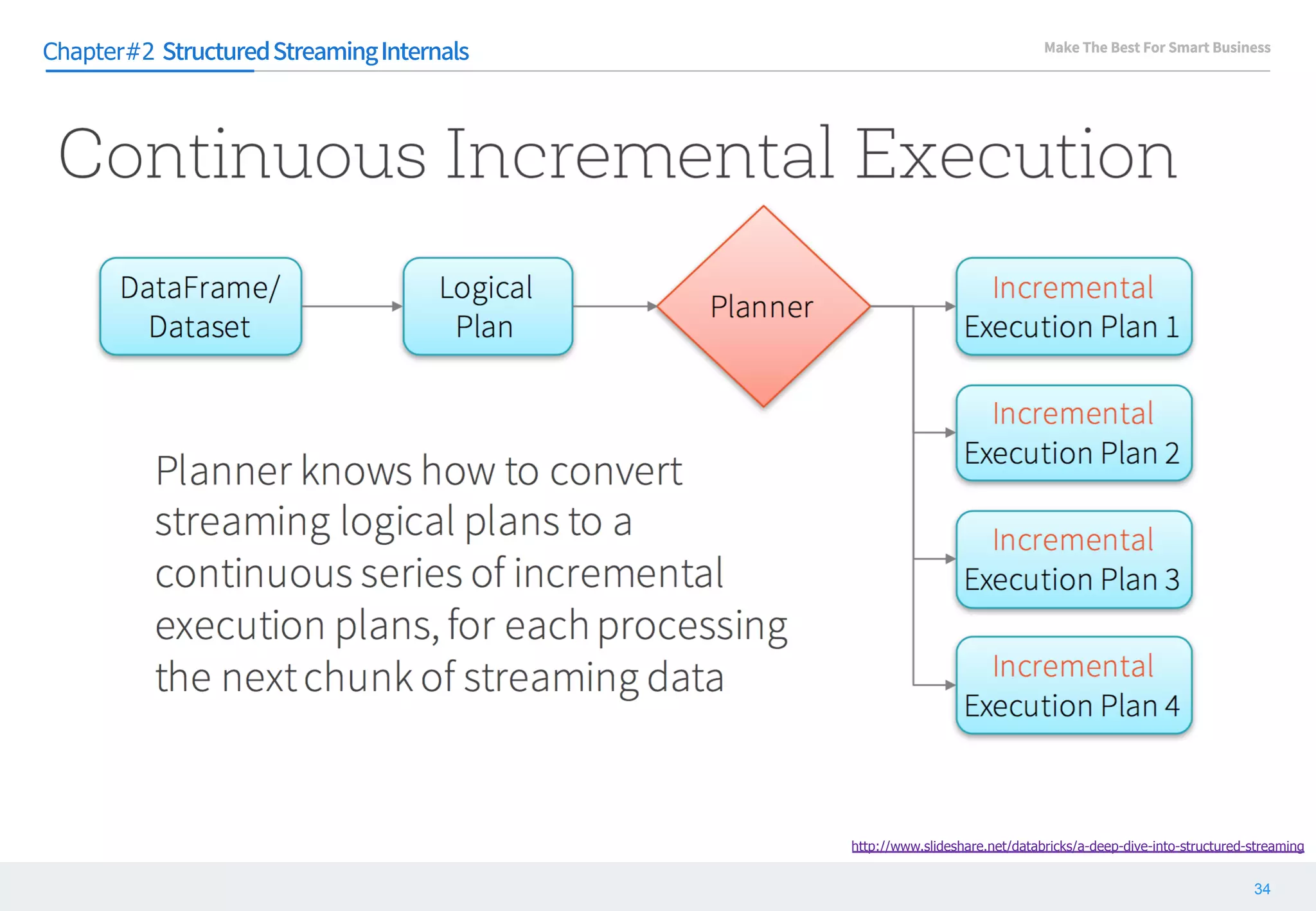 Chapter#2 Structured Streaming Internals

Make The Best For Smart Business

Continuous Incremental Execution

DataFrame/ Dataset

Logical Plan

Planner

Incremental Execution Plan 1

Incremental Execution Plan 2

Incremental Execution Plan 3

Incremental Execution Plan 4

Planner knows how to convert streaming logical plans to a continuous series of incremental execution plans, for each processing the next chunk of streaming data

http://www.slideshare.net/databricks/a-deep-dive-into-structured-streaming

34